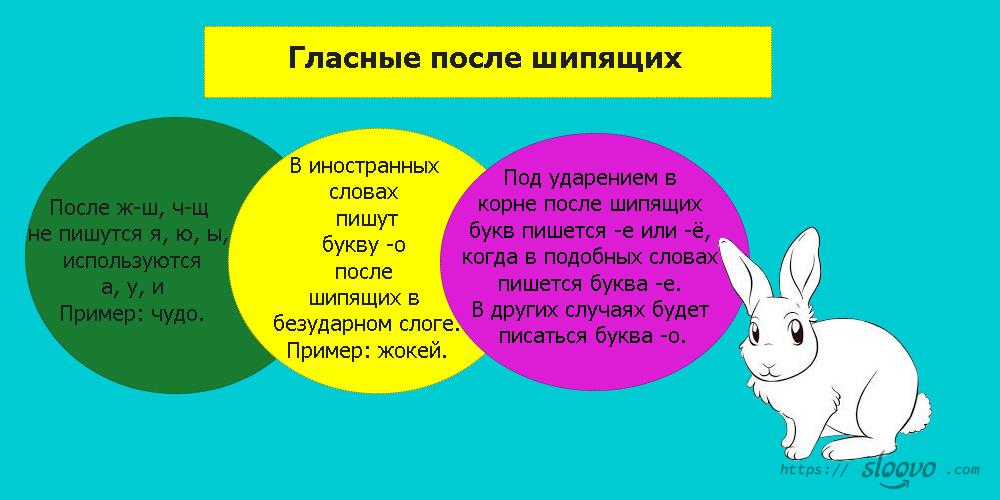 Гласные после шипящих

После ж-ш, ч-щ не пишутся я, ю, ы, используются а, у, и
Пример: чудо.

В иностранных словах пишут букву -о после шипящих в безударном слоге.
Пример: жокей.

Под ударением в корне после шипящих букв пишется -е или -ё, когда в подобных словах пишется буква -е.
В других случаях будет писаться буква -о.

https:// sloovo .com